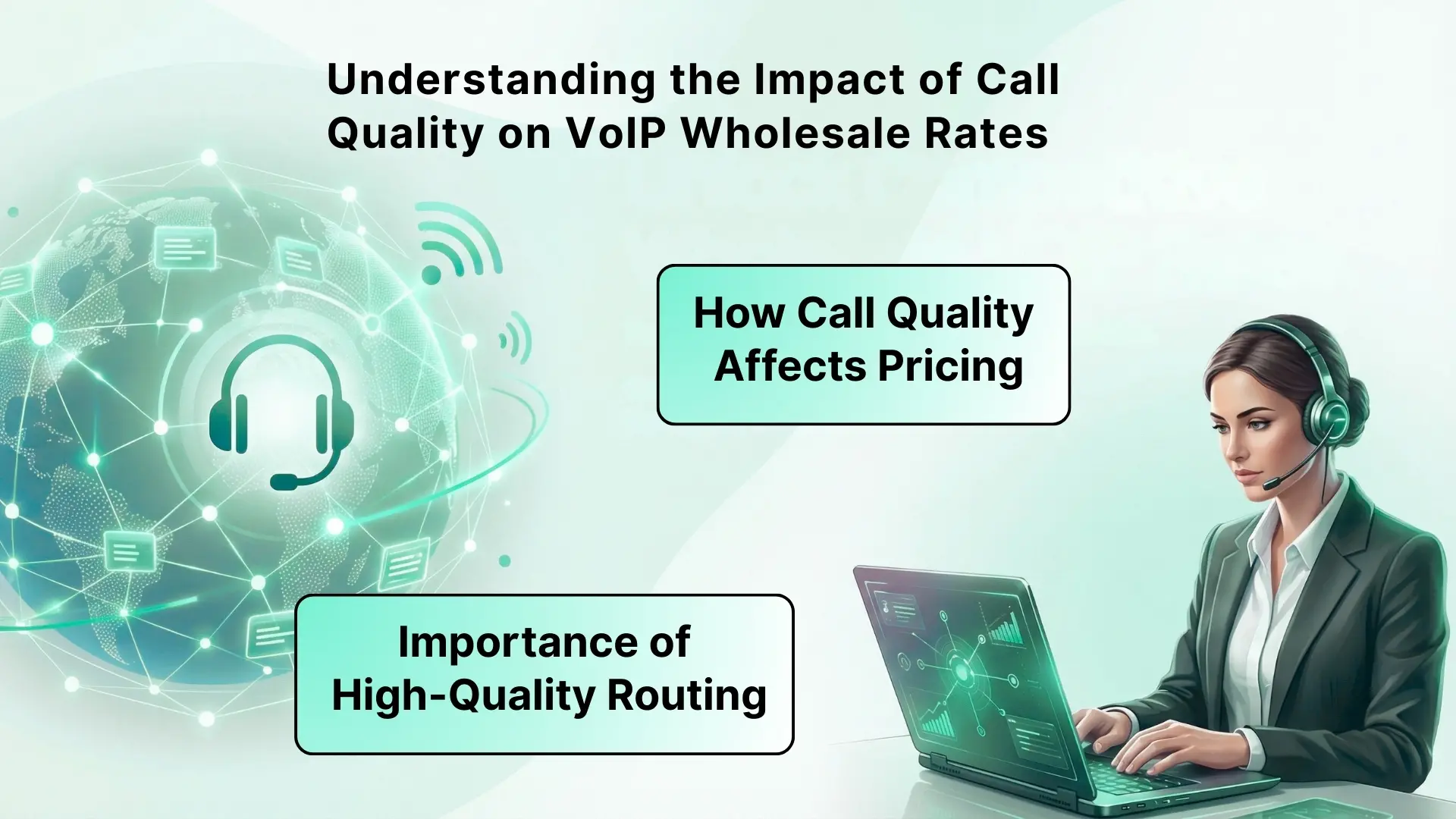 Understanding the Impact of Call Quality on VoIP Wholesale Rates

How Call Quality Affects Pricing

Importance of High-Quality Routing